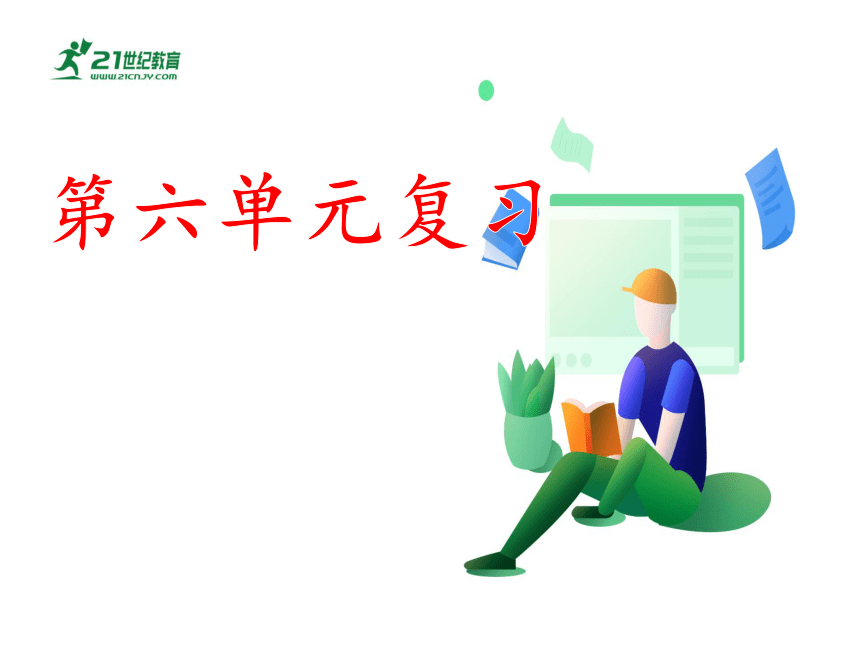 21世纪教育
WWW.21CNJY.COM

第六单元复习